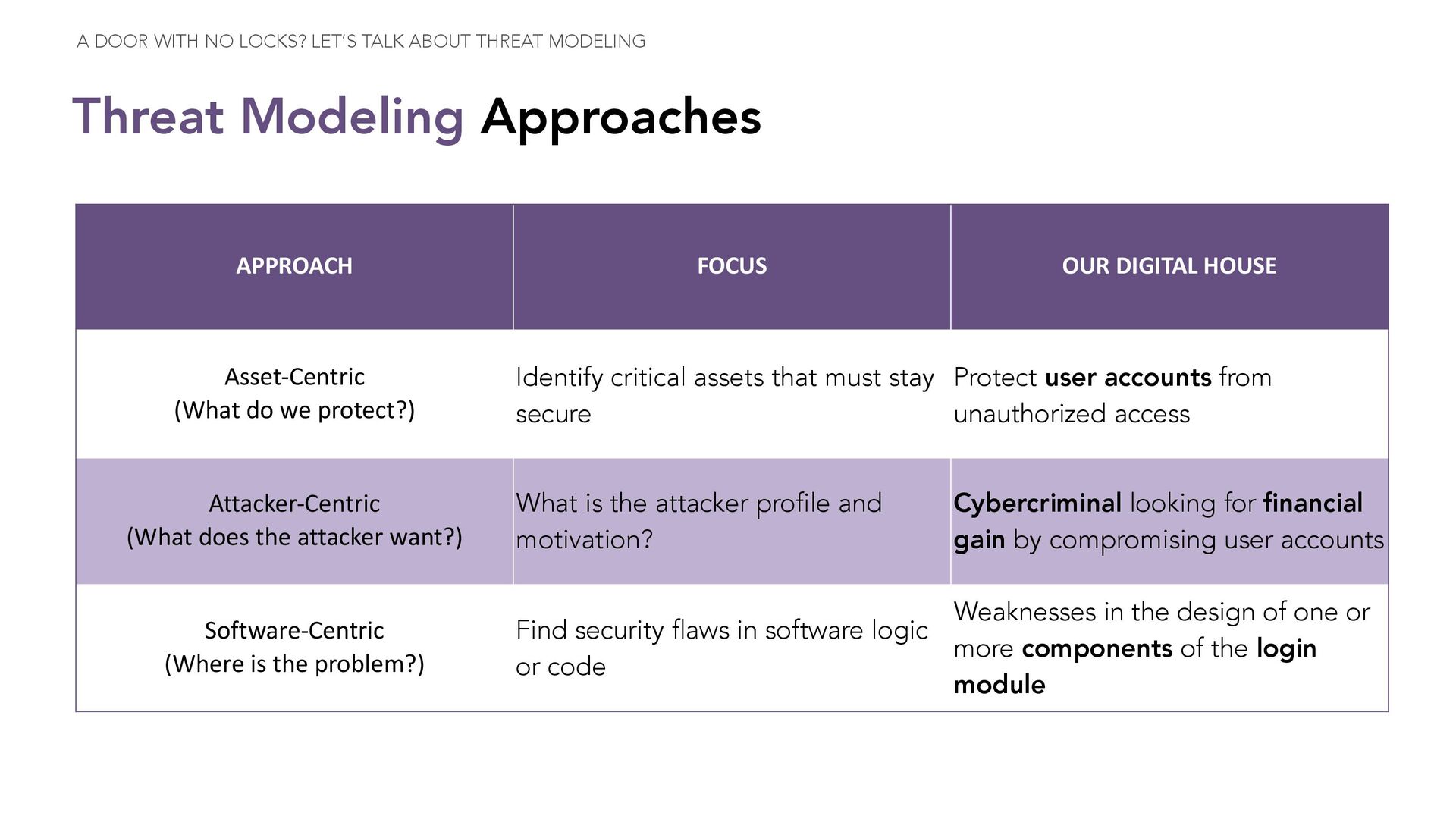 A DOOR WITH NO LOCKS? LET'S TALK ABOUT THREAT MODELING

Threat Modeling Approaches

| APPROACH | FOCUS | OUR DIGITAL HOUSE |
|---|---|---|
| Asset-Centric (What do we protect?) | Identify critical assets that must stay secure | Protect user accounts from unauthorized access |
| Attacker-Centric (What does the attacker want?) | What is the attacker profile and motivation? | Cybercriminal looking for financial gain by compromising user accounts |
| Software-Centric (Where is the problem?) | Find security flaws in software logic or code | Weaknesses in the design of one or more components of the login module |